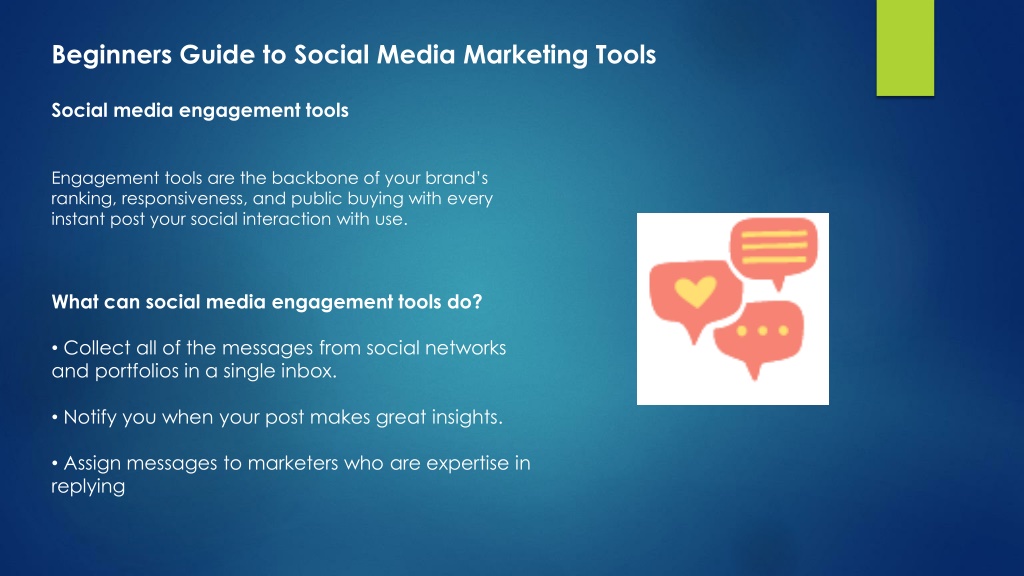 Beginners Guide to Social Media Marketing Tools

Social media engagement tools

Engagement tools are the backbone of your brand's ranking, responsiveness, and public buying with every instant post your social interaction with use.

What can social media engagement tools do?

• Collect all of the messages from social networks and portfolios in a single inbox.

• Notify you when your post makes great insights.

• Assign messages to marketers who are expertise in replying